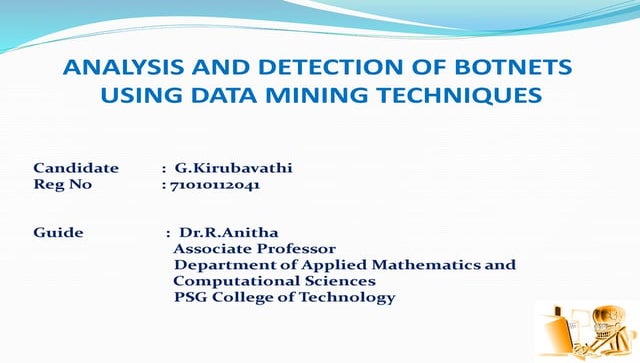 ANALYSIS AND DETECTION OF BOTNETS USING DATA MINING TECHNIQUES

Candidate : G.Kirubavathi
Reg No : 71010112041

Guide : Dr.R.Anitha
Associate Professor
Department of Applied Mathematics and Computational Sciences
PSG College of Technology